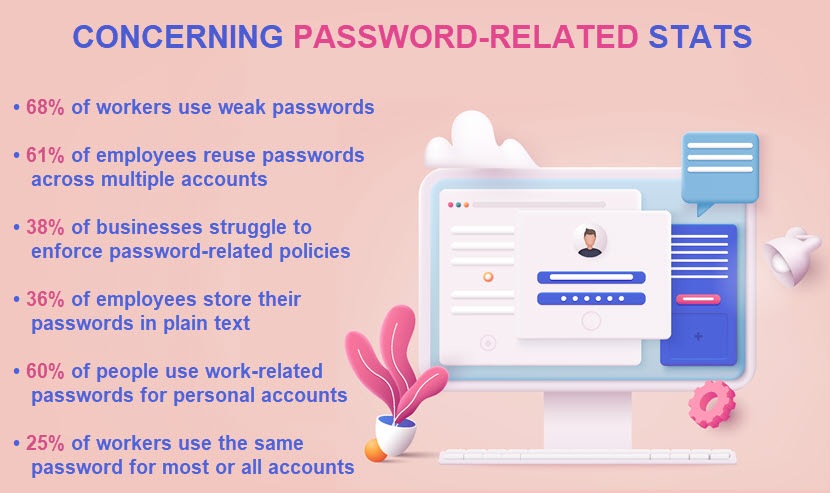 CONCERNING PASSWORD-RELATED STATS

• 68% of workers use weak passwords

• 61% of employees reuse passwords across multiple accounts

• 38% of businesses struggle to enforce password-related policies

• 36% of employees store their passwords in plain text

• 60% of people use work-related passwords for personal accounts

• 25% of workers use the same password for most or all accounts